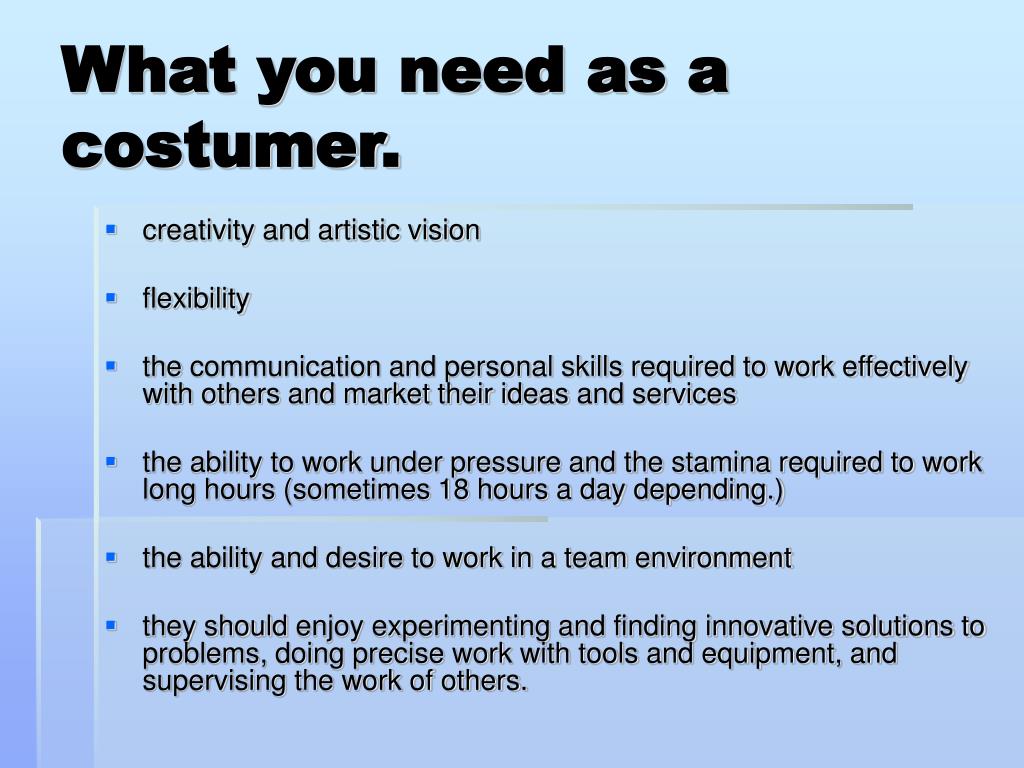 What you need as a costumer.

- creativity and artistic vision
- flexibility
- the communication and personal skills required to work effectively with others and market their ideas and services
- the ability to work under pressure and the stamina required to work long hours (sometimes 18 hours a day depending.)
- the ability and desire to work in a team environment
- they should enjoy experimenting and finding innovative solutions to problems, doing precise work with tools and equipment, and supervising the work of others.